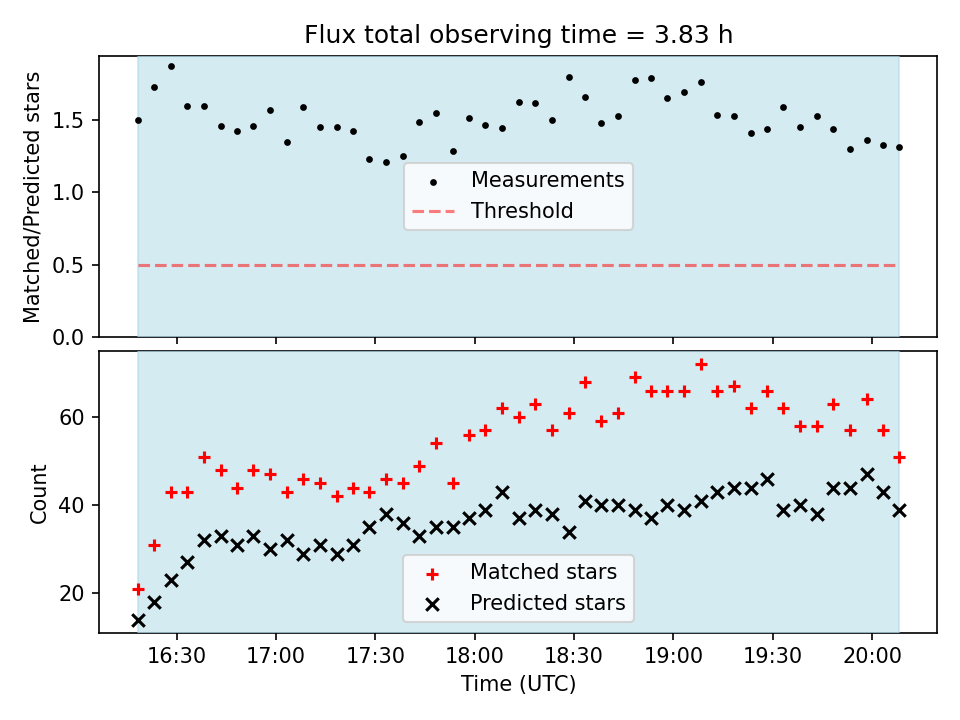 Flux total observing time = 3.83 h

Matched/Predicted stars

1.5
1.0
0.5
0.0

Measurements
Threshold

Count

60
40
20

Matched stars
Predicted stars

16:30
17:00
17:30
18:00
18:30
19:00
19:30
20:00

Time (UTC)